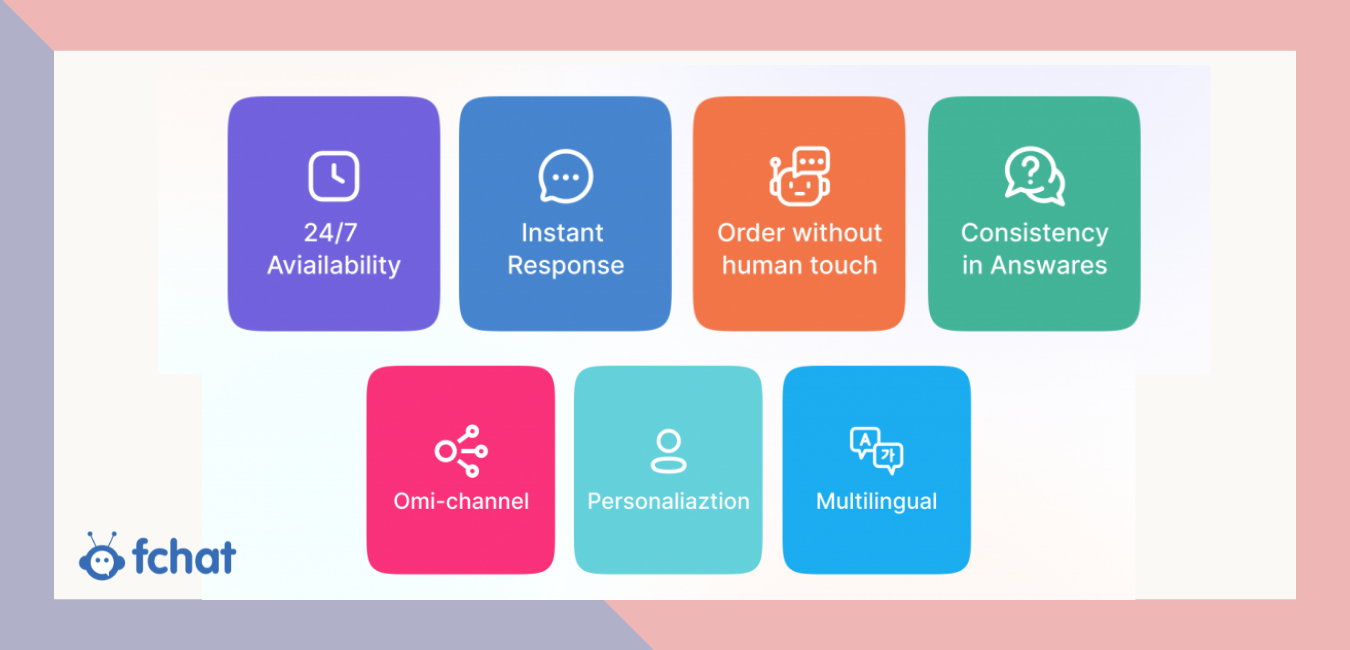 24/7 Aviailability

Instant Response

Order without human touch

Consistency in Answares

Omi-channel

Personaliaztion

A 가

Multilingual

fchat